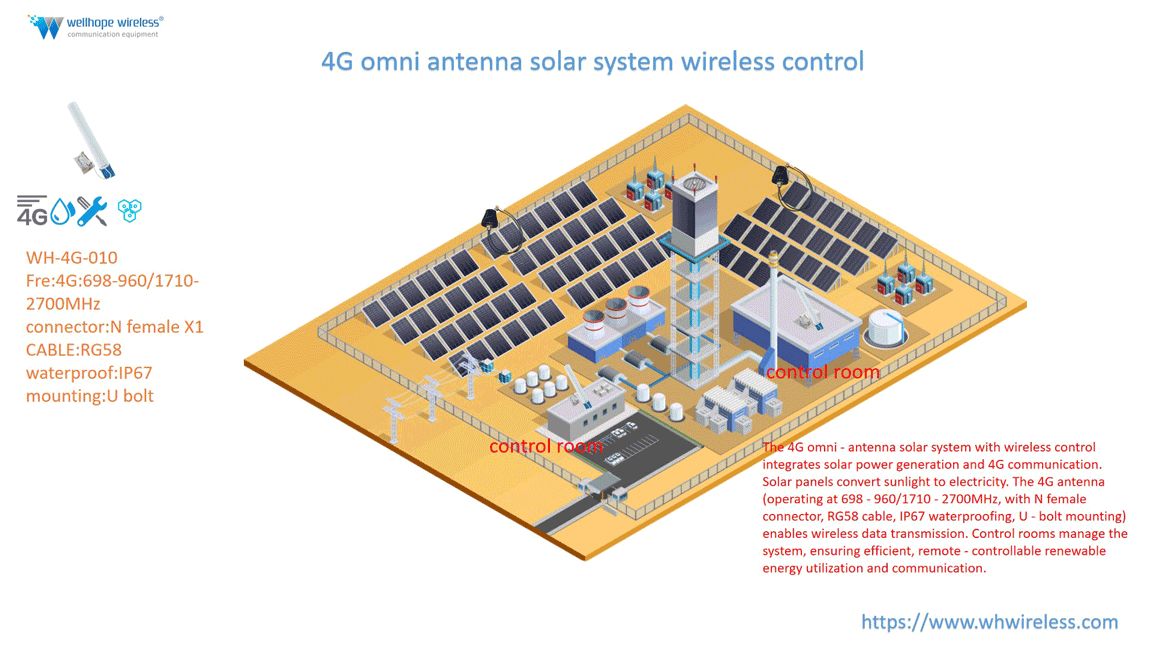 wellhope wireless®
communication equipment

4G omni antenna solar system wireless control

4G

WH-4G-010
Fre:4G:698-960/1710-2700MHz
connector:N female X1
CABLE:RG58
waterproof:IP67
mounting:U bolt

control room

control room

The 4G omni - antenna solar system with wireless control integrates solar power generation and 4G communication. Solar panels convert sunlight to electricity. The 4G antenna (operating at 698 - 960/1710 - 2700MHz, with N female connector, RG58 cable, IP67 waterproofing, U - bolt mounting) enables wireless data transmission. Control rooms manage the system, ensuring efficient, remote - controllable renewable energy utilization and communication.

https://www.whwireless.com